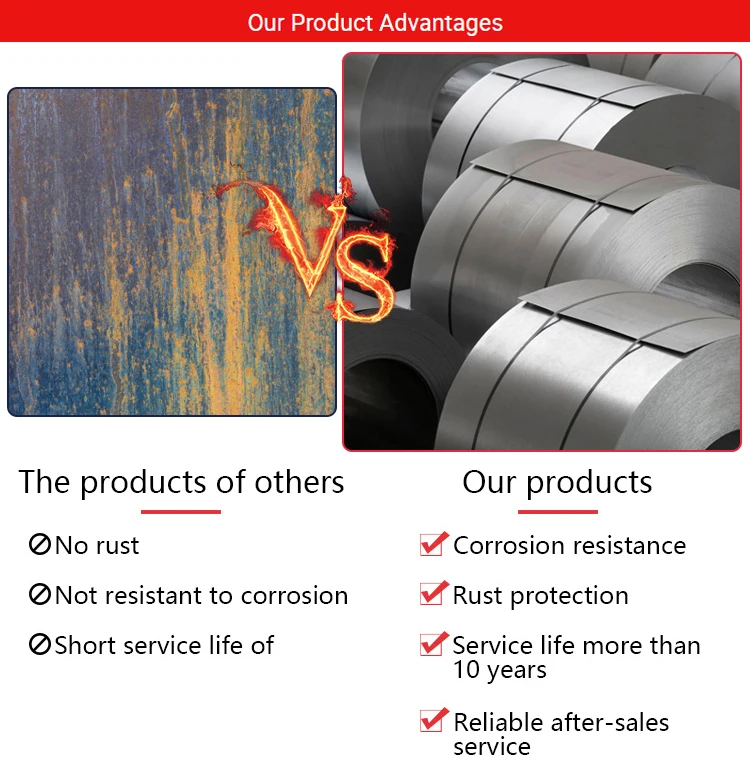 Our Product Advantages

VS

The products of others

No rust

Not resistant to corrosion

Short service life of

Our products

Corrosion resistance

Rust protection

Service life more than 10 years

Reliable after-sales service